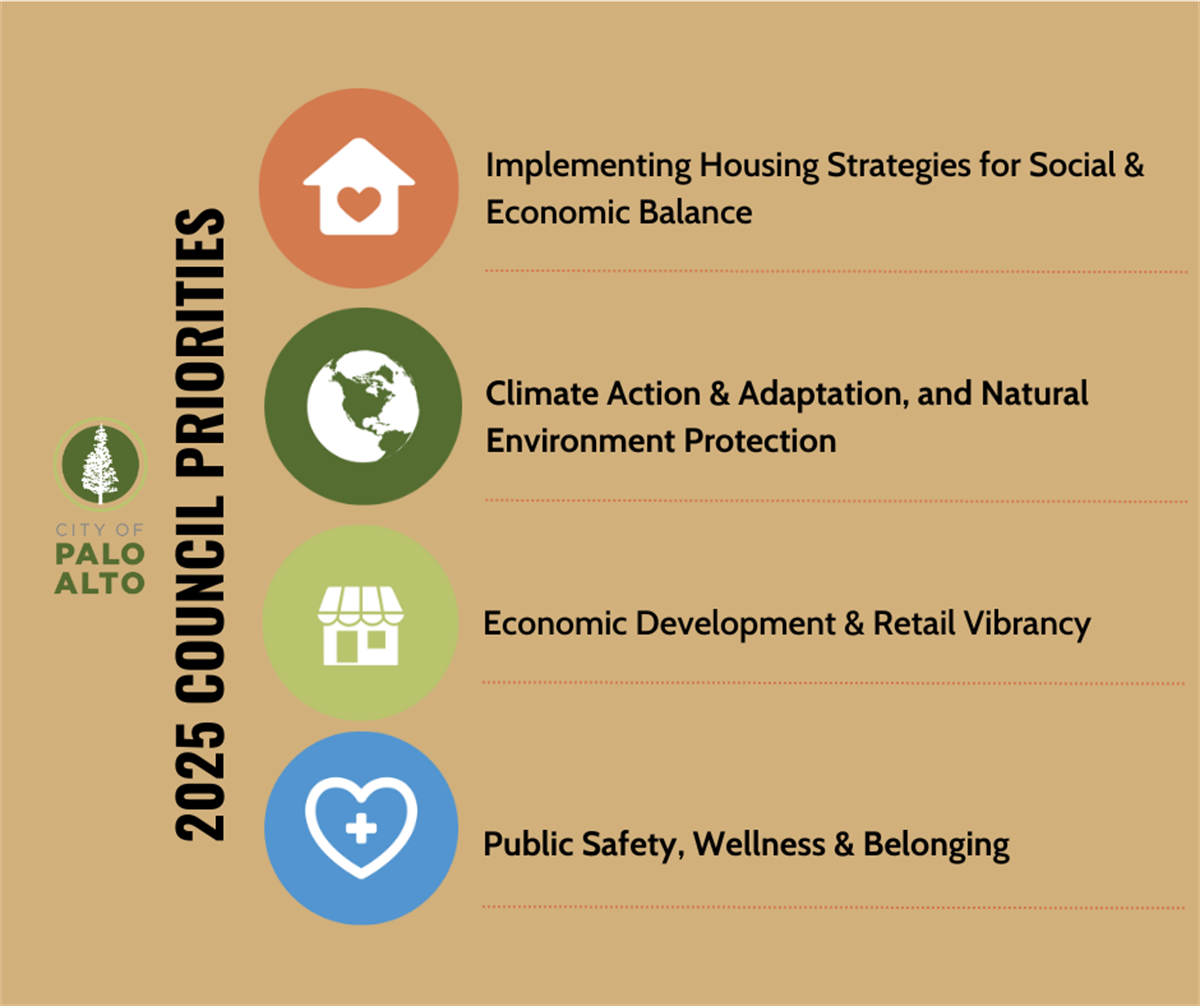 CITY OF
PALO
ALTO

2025 COUNCIL PRIORITIES

Implementing Housing Strategies for Social & Economic Balance

Climate Action & Adaptation, and Natural Environment Protection

Economic Development & Retail Vibrancy

Public Safety, Wellness & Belonging